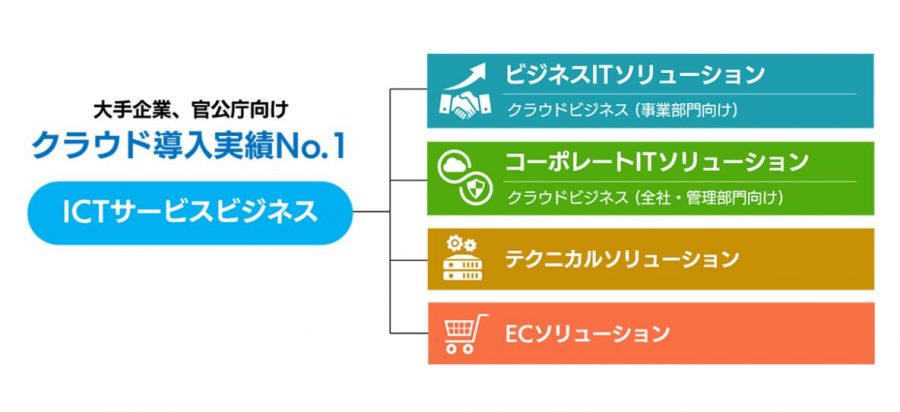 大手企業、官公庁向け
クラウド導入実績No.1

ICTサービスビジネス

ビジネスITソリューション
クラウドビジネス（事業部門向け）

コーポレートITソリューション
クラウドビジネス（全社・管理部門向け）

テクニカルソリューション

ECソリューション